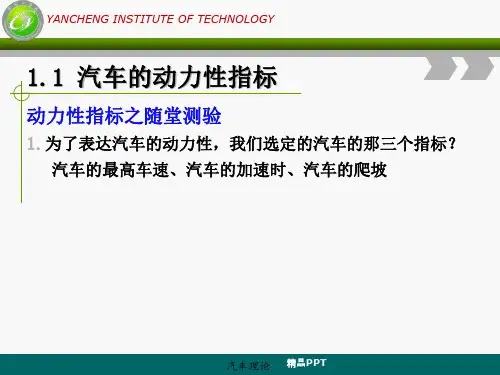 YANCHENG INSTITUTE OF TECHNOLOGY

1.1 汽车的动力性指标

动力性指标之随堂测验

1. 为了表达汽车的动力性，我们选定的汽车的那三个指标？
汽车的最高车速、汽车的加速时、汽车的爬坡

汽车理论 精品PPT